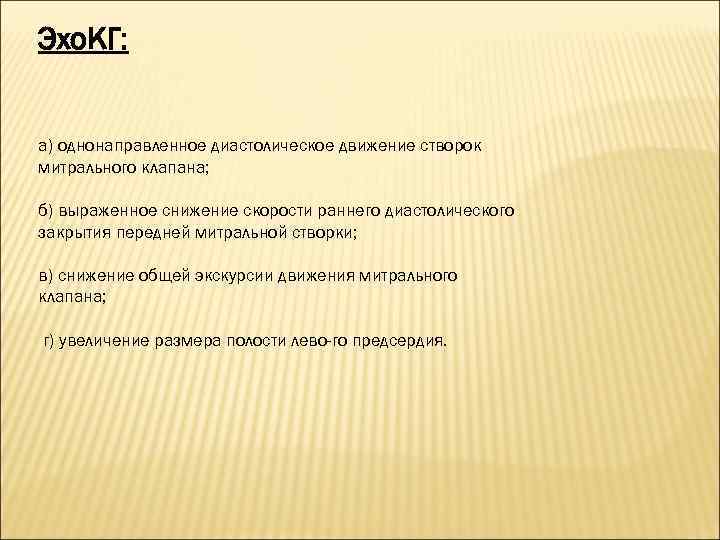 ЭхоКГ:

а) однонаправленное диастолическое движение створок митрального клапана;

б) выраженное снижение скорости раннего диастолического закрытия передней митральной створки;

в) снижение общей экскурсии движения митрального клапана;

г) увеличение размера полости лево-го предсердия.